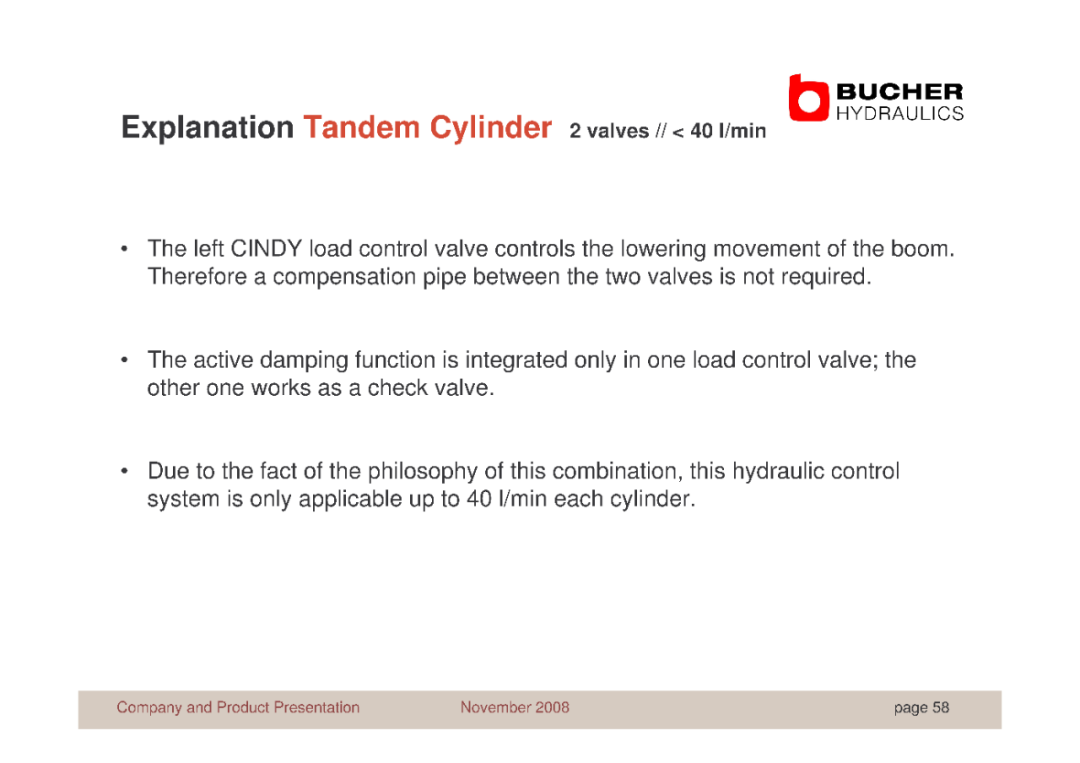 BUCHER
HYDRAULICS

Explanation Tandem Cylinder 2 valves // < 40 l/min

• The left CINDY load control valve controls the lowering movement of the boom. Therefore a compensation pipe between the two valves is not required.

• The active damping function is integrated only in one load control valve; the other one works as a check valve.

• Due to the fact of the philosophy of this combination, this hydraulic control system is only applicable up to 40 l/min each cylinder.

Company and Product Presentation November 2008 page 58